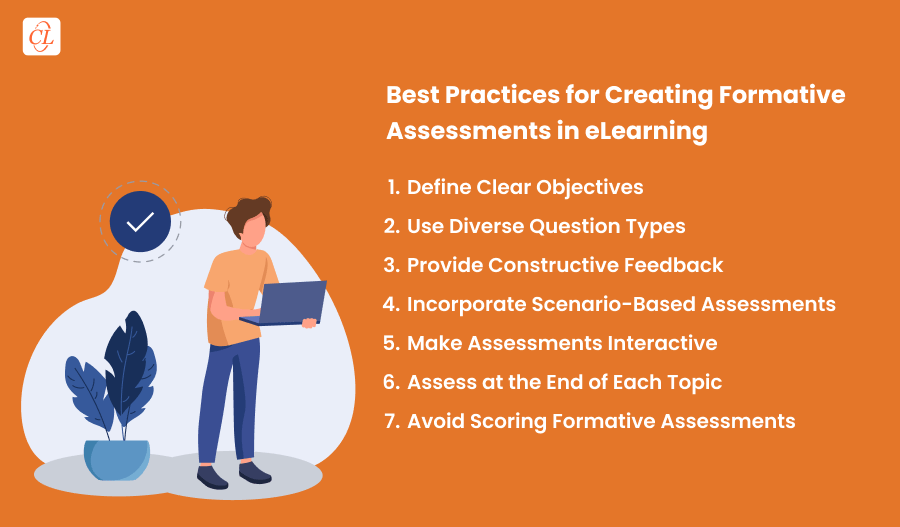 CL

Best Practices for Creating Formative Assessments in eLearning

1. Define Clear Objectives
2. Use Diverse Question Types
3. Provide Constructive Feedback
4. Incorporate Scenario-Based Assessments
5. Make Assessments Interactive
6. Assess at the End of Each Topic
7. Avoid Scoring Formative Assessments